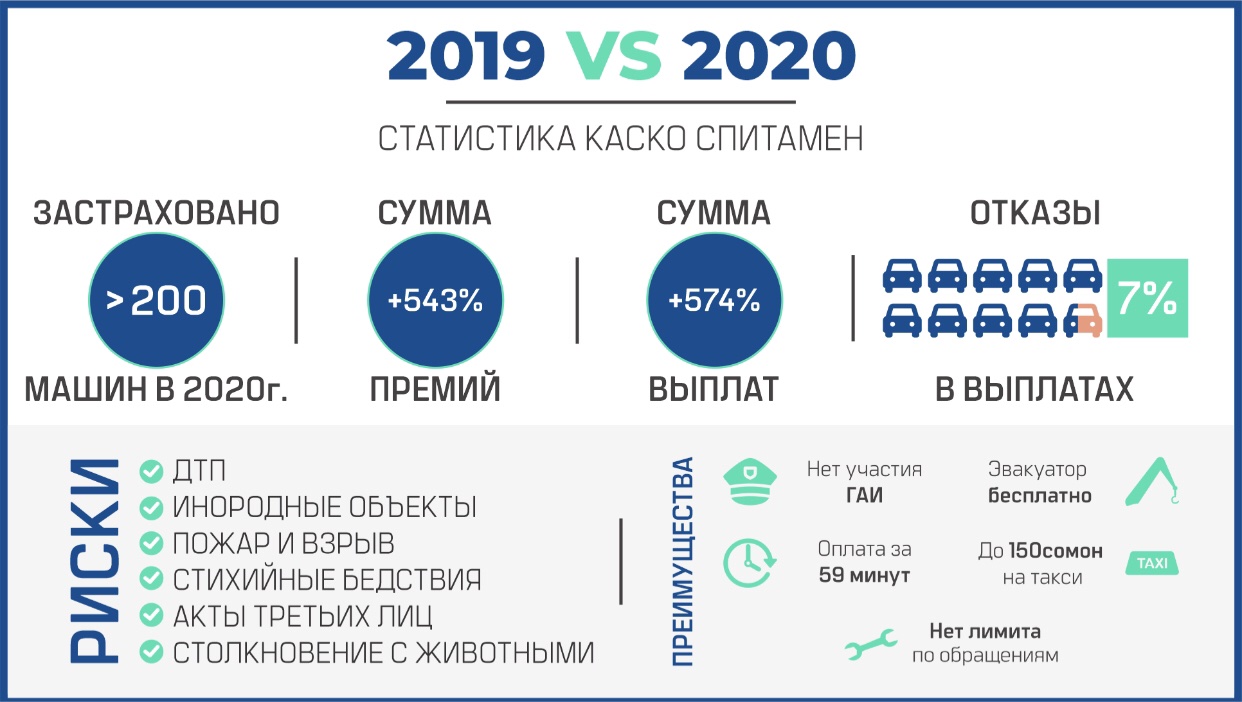 2019 VS 2020

СТАТИСТИКА КАСКО СПИТАМЕН

ЗАСТРАХОВАНО
> 200
МАШИН В 2020г.

СУММА
+543%
ПРЕМИЙ

СУММА
+574%
ВЫПЛАТ

ОТКАЗЫ
7%
В ВЫПЛАТАХ

РИСКИ
ДТП
ИНОРОДНЫЕ ОБЪЕКТЫ
ПОЖАР И ВЗРЫВ
СТИХИЙНЫЕ БЕДСТВИЯ
АКТЫ ТРЕТЬИХ ЛИЦ
СТОЛКНОВЕНИЕ С ЖИВОТНЫМИ

ПРЕИМУЩЕСТВА
Нет участия ГАИ
Эвакуатор бесплатно
Оплата за 59 минут
До 150сомон на такси
TAXI
Нет лимита по обращениям